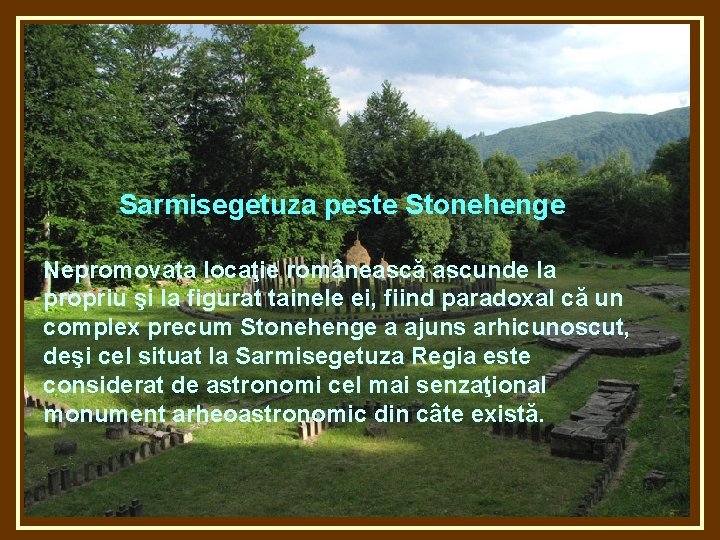 Sarmisegetuza peste Stonehenge

Nepromovata locaţie românească ascunde la propriu şi la figurat tainele ei, fiind paradoxal că un complex precum Stonehenge a ajuns arhicunoscut, deşi cel situat la Sarmisegetuza Regia este considerat de astronomi cel mai senzaţional monument arheoastronomic din câte există.